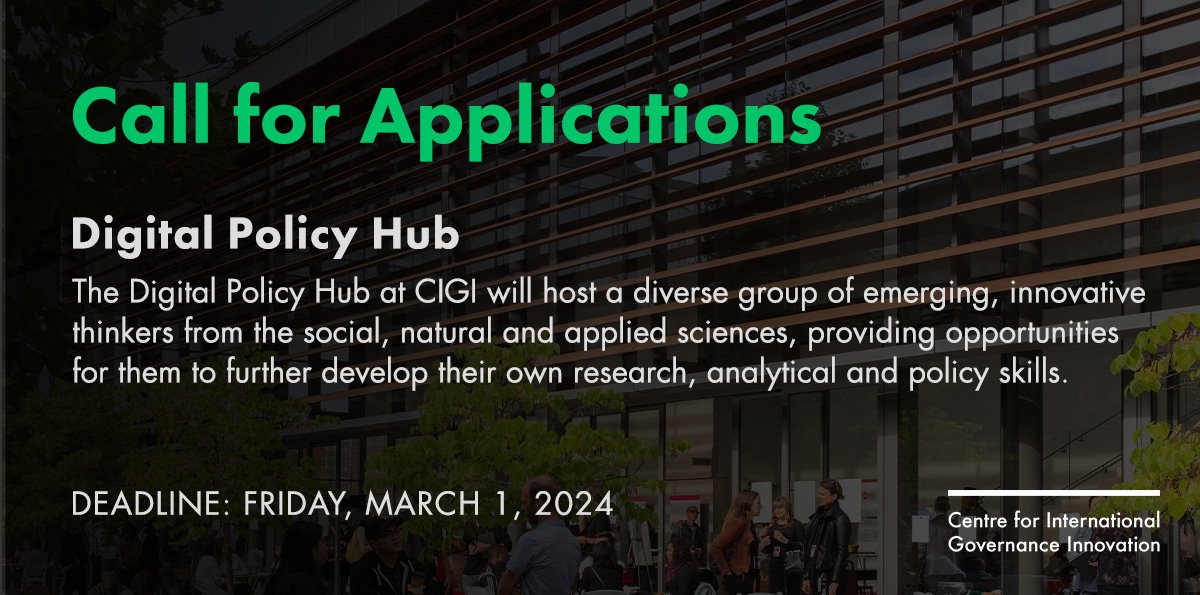 Call for Applications

Digital Policy Hub

The Digital Policy Hub at CIGI will host a diverse group of emerging, innovative thinkers from the social, natural and applied sciences, providing opportunities for them to further develop their own research, analytical and policy skills.

DEADLINE: FRIDAY, MARCH 1, 2024

Centre for International Governance Innovation